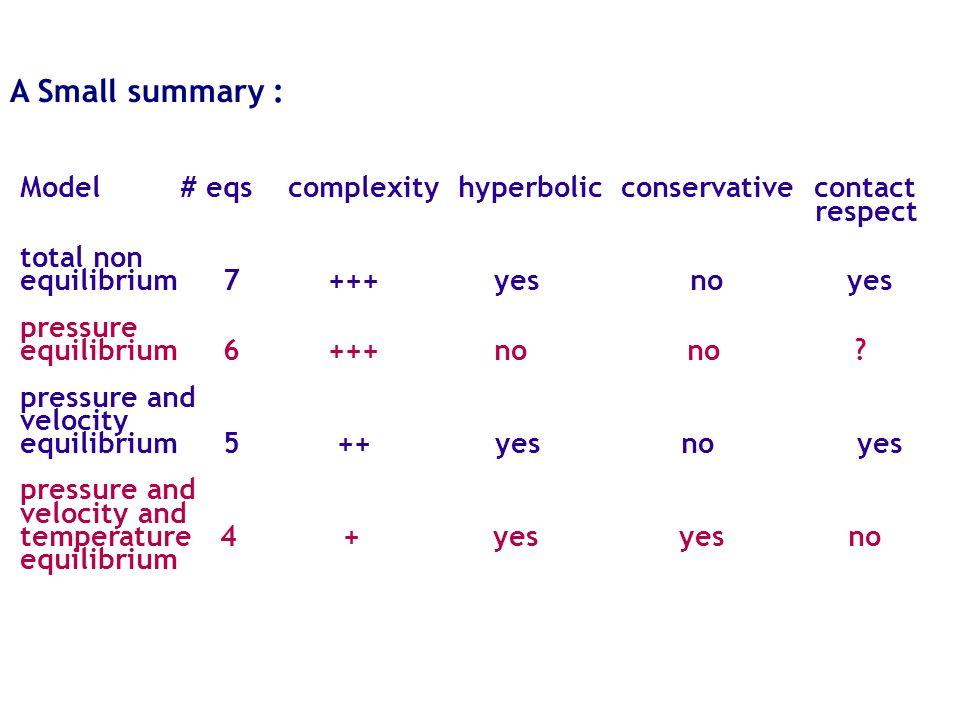 A Small summary :

| Model | # eqs | complexity | hyperbolic | conservative | contact respect |
|---|---|---|---|---|---|
| total non equilibrium | 7 | +++ | yes | no | yes |
| pressure equilibrium | 6 | +++ | no | no | ? |
| pressure and velocity equilibrium | 5 | ++ | yes | no | yes |
| pressure and velocity and temperature equilibrium | 4 | + | yes | yes | no |